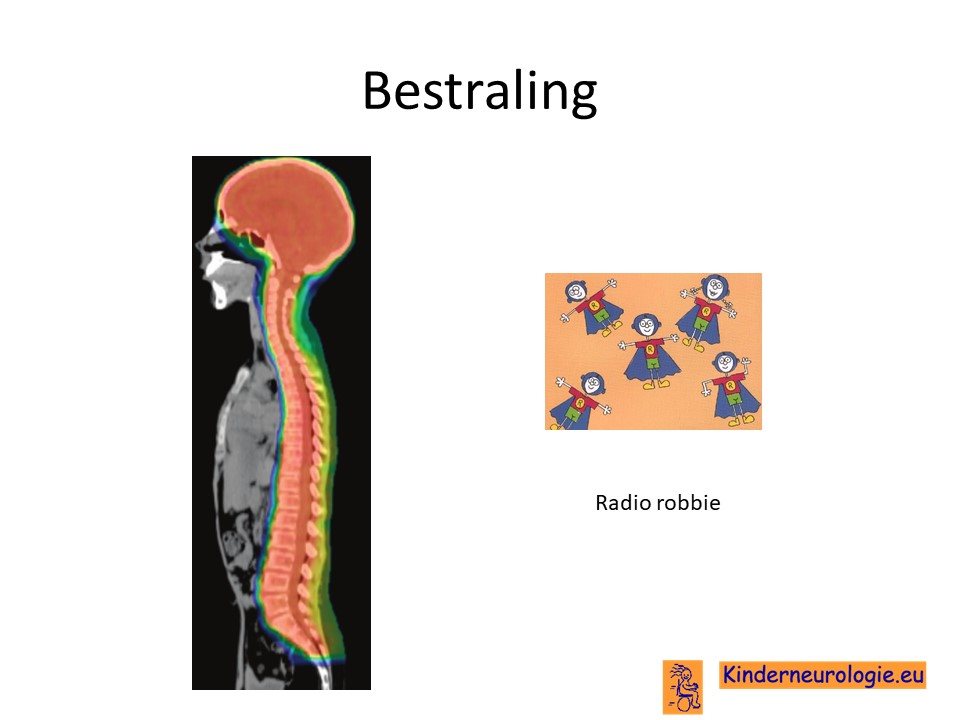 Bestraling

Radio robbie

Kinderneurologie.eu